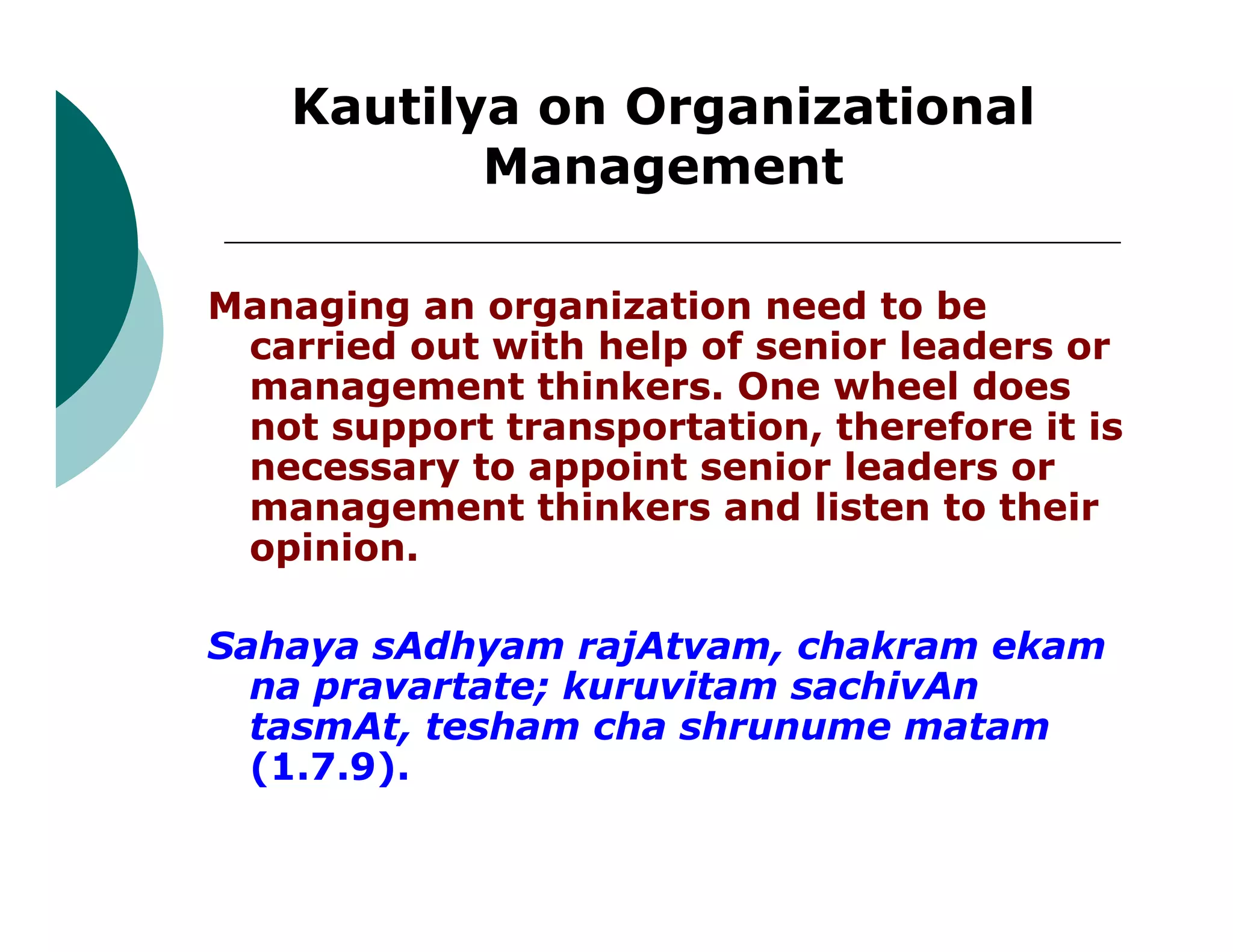 Kautilya on Organizational Management

Managing an organization need to be carried out with help of senior leaders or management thinkers. One wheel does not support transportation, therefore it is necessary to appoint senior leaders or management thinkers and listen to their opinion.

Sahaya sAdhyam rajAtvam, chakram ekam na pravartate; kuruvitam sachivAn tasmAt, tesham cha shrunume matam (1.7.9).